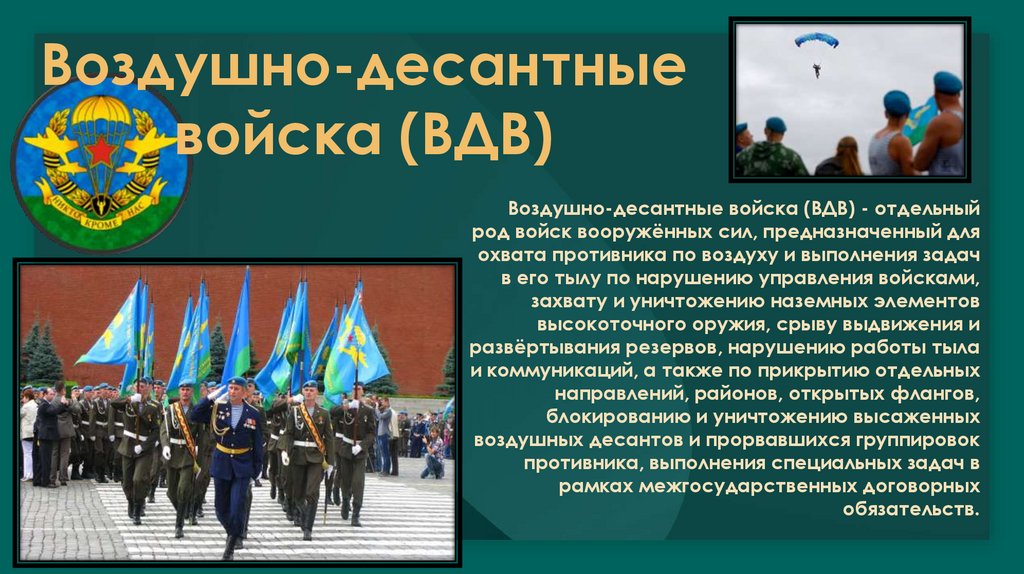 Воздушно-десантные войска (ВДВ)

НИКТО КРОМЕ НАС

Воздушно-десантные войска (ВДВ) - отдельный род войск вооружённых сил, предназначенный для охвата противника по воздуху и выполнения задач в его тылу по нарушению управления войсками, захвату и уничтожению наземных элементов высокоточного оружия, срыву выдвижения и развёртывания резервов, нарушению работы тыла и коммуникаций, а также по прикрытию отдельных направлений, районов, открытых флангов, блокированию и уничтожению высаженных воздушных десантов и прорвавшихся группировок противника, выполнения специальных задач в рамках межгосударственных договорных обязательств.